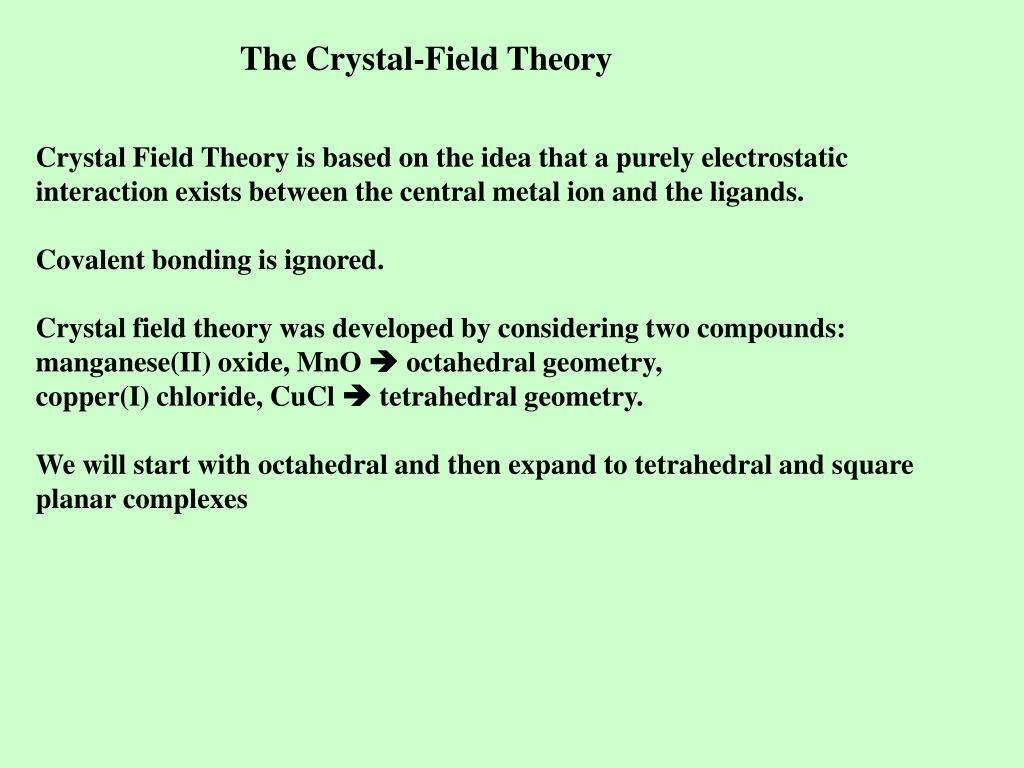 The Crystal-Field Theory

Crystal Field Theory is based on the idea that a purely electrostatic interaction exists between the central metal ion and the ligands.

Covalent bonding is ignored.

Crystal field theory was developed by considering two compounds:
manganese(II) oxide, MnO ➔ octahedral geometry,
copper(I) chloride, CuCl ➔ tetrahedral geometry.

We will start with octahedral and then expand to tetrahedral and square planar complexes